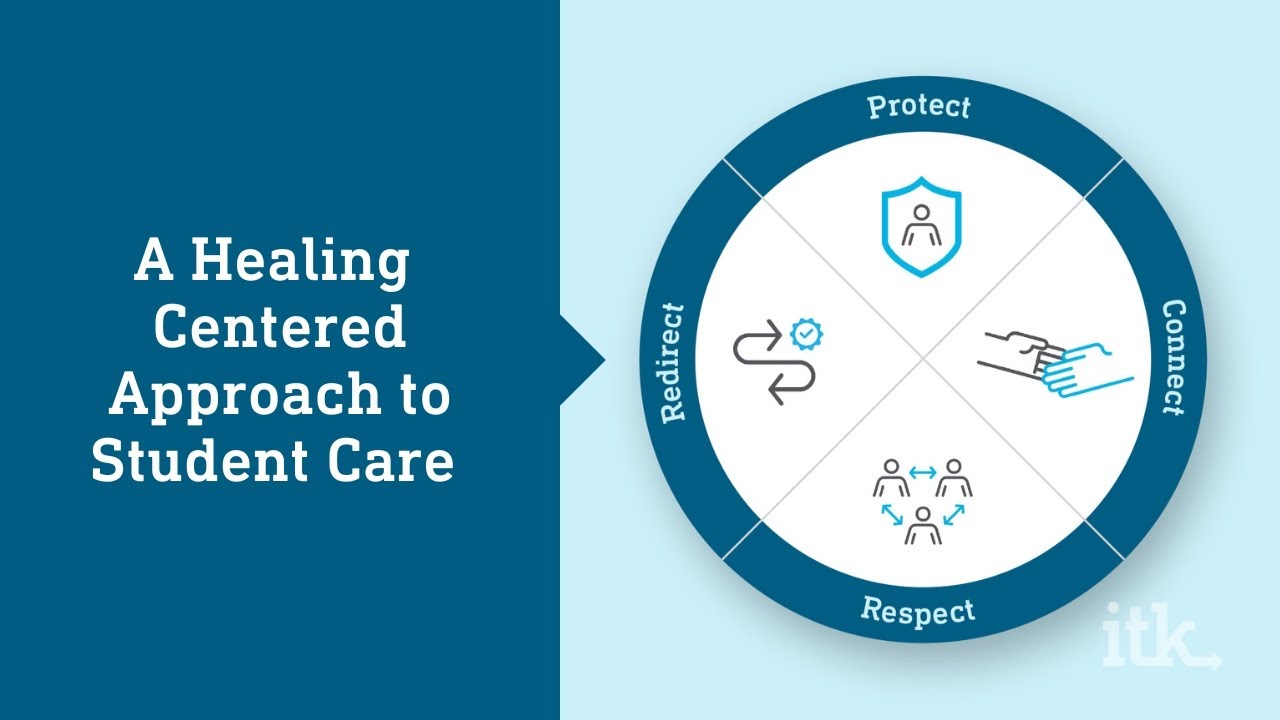 A Healing Centered Approach to Student Care

Protect

Connect

Respect

Redirect

itk